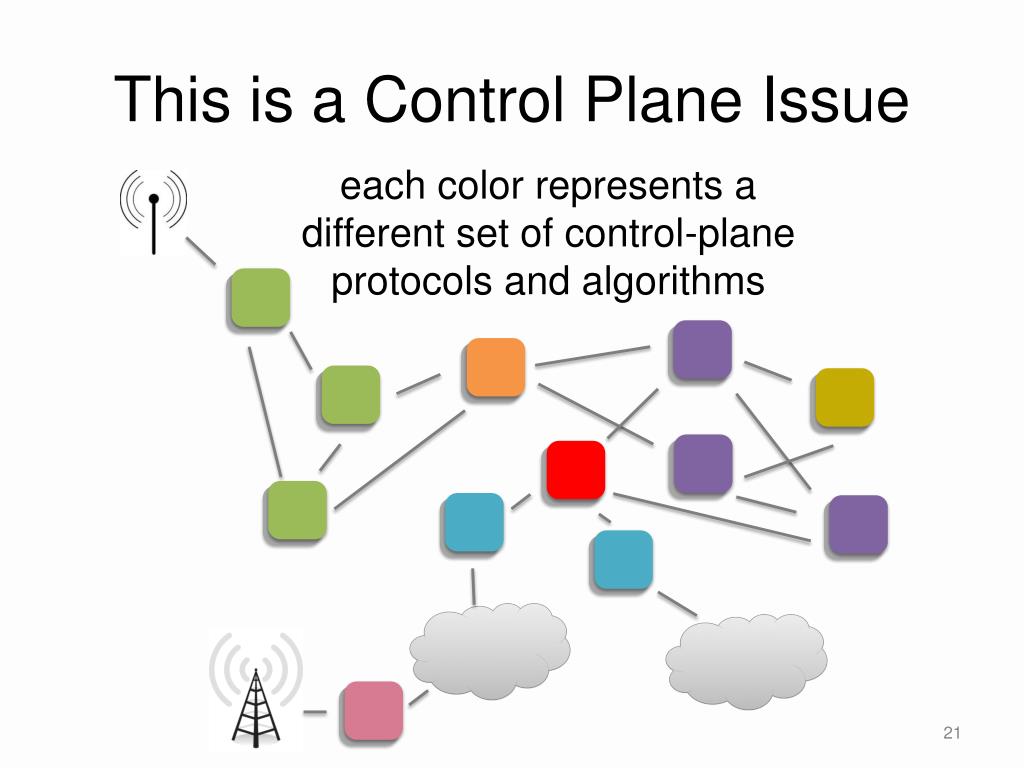 This is a Control Plane Issue

each color represents a different set of control-plane protocols and algorithms

21